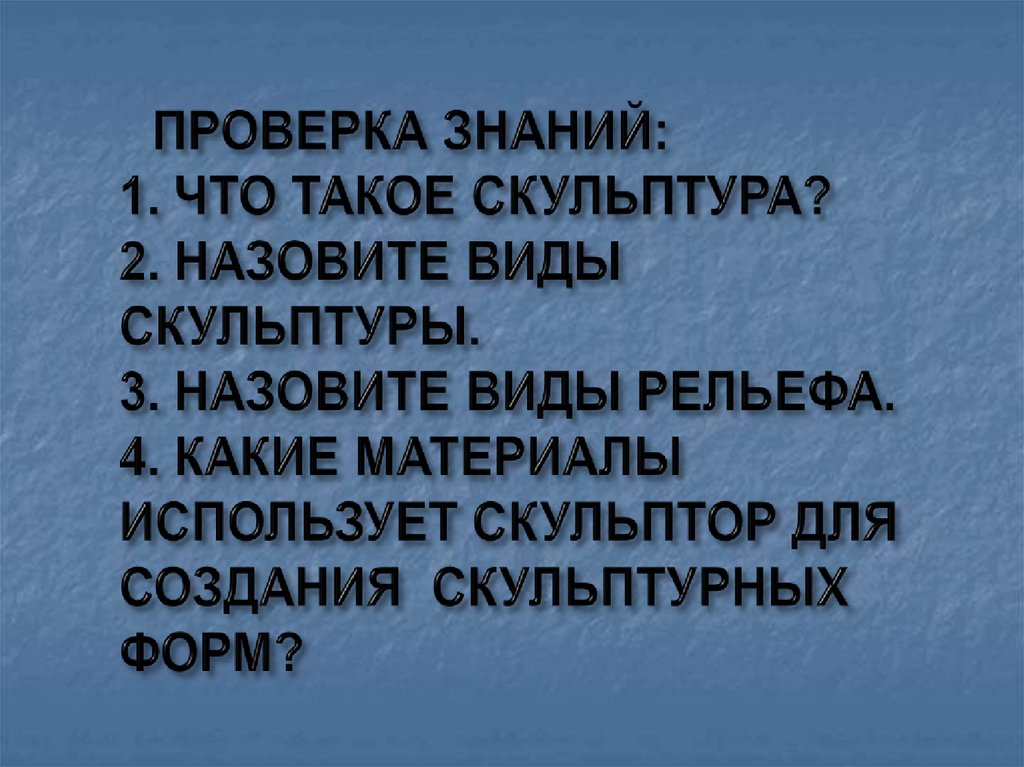 ПРОВЕРКА ЗНАНИЙ:
1. ЧТО ТАКОЕ СКУЛЬПТУРА?
2. НАЗОВИТЕ ВИДЫ СКУЛЬПТУРЫ.
3. НАЗОВИТЕ ВИДЫ РЕЛЬЕФА.
4. КАКИЕ МАТЕРИАЛЫ ИСПОЛЬЗУЕТ СКУЛЬПТОР ДЛЯ СОЗДАНИЯ СКУЛЬПТУРНЫХ ФОРМ?